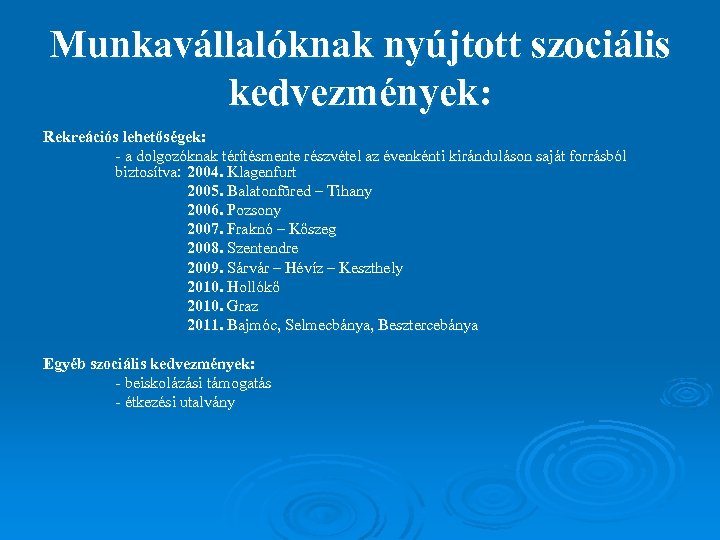 Munkavállalóknak nyújtott szociális kedvezmények:

Rekreációs lehetőségek:

- a dolgozóknak térítésmente részvétel az évenkénti kiránduláson saját forrásból biztosítva: 2004. Klagenfurt
2005. Balatonfüred – Tihany
2006. Pozsony
2007. Fraknó – Kőszeg
2008. Szentendre
2009. Sárvár – Hévíz – Keszthely
2010. Hollókő
2010. Graz
2011. Bajmóc, Selmecbánya, Besztercebánya

Egyéb szociális kedvezmények:
- beiskolázási támogatás
- étkezési utalvány